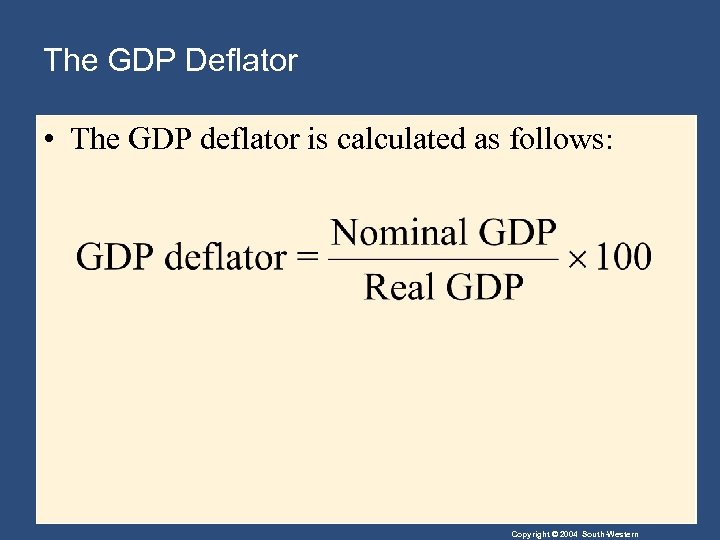 The GDP Deflator

• The GDP deflator is calculated as follows:

$\text{GDP deflator} = \frac{\text{Nominal GDP}}{\text{Real GDP}} \times 100$

Copyright © 2004 South-Western